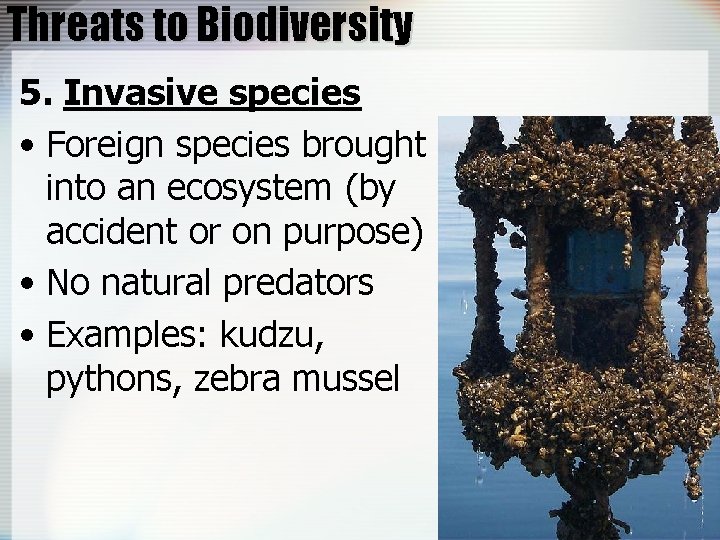 Threats to Biodiversity

5. Invasive species

• Foreign species brought into an ecosystem (by accident or on purpose)
• No natural predators
• Examples: kudzu, pythons, zebra mussel